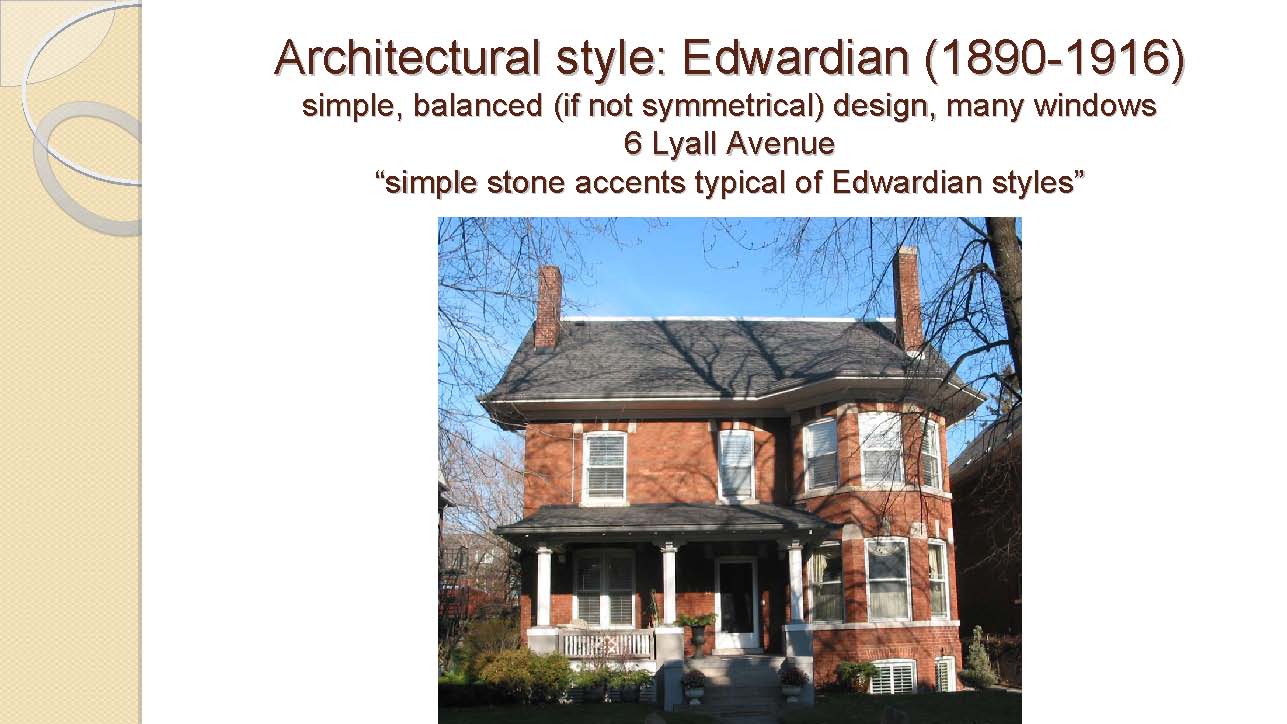 Architectural style: Edwardian (1890-1916)
simple, balanced (if not symmetrical) design, many windows
6 Lyall Avenue
“simple stone accents typical of Edwardian styles”